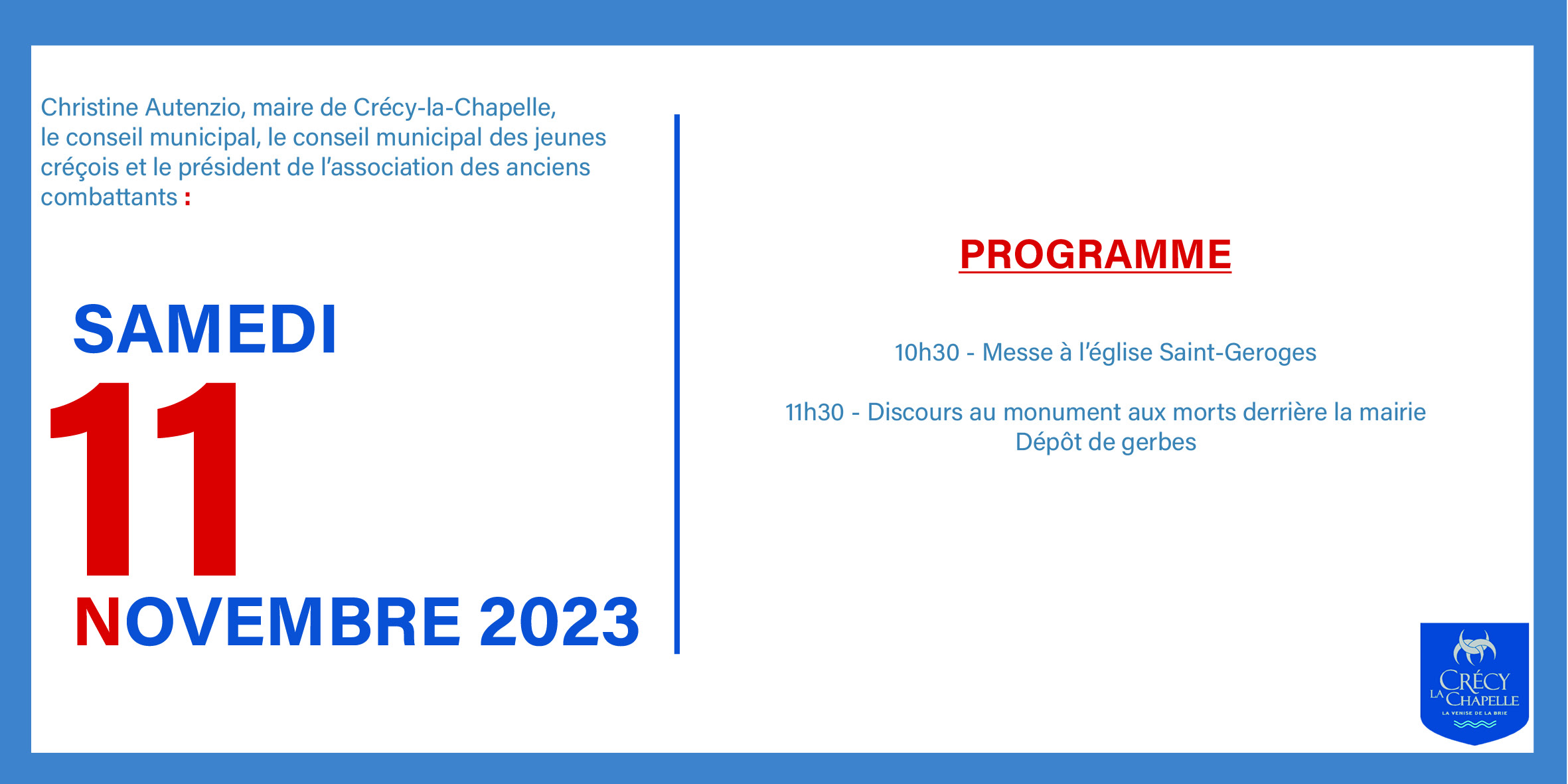 Christine Autenzio, maire de Crécy-la-Chapelle, le conseil municipal, le conseil municipal des jeunes créçois et le président de l'association des anciens combattants :

SAMEDI
11
NOVEMBRE 2023

PROGRAMME

10h30 - Messe à l'église Saint-Geroges

11h30 - Discours au monument aux morts derrière la mairie
Dépôt de gerbes

CRÉCY LA CHAPELLE
LA VENISE DE LA BRIE